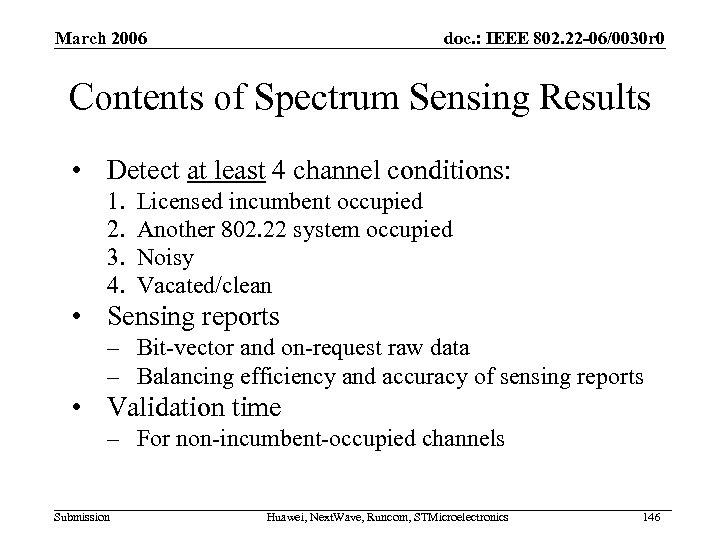 March 2006

doc.: IEEE 802.22-06/0030r0

Contents of Spectrum Sensing Results

• Detect at least 4 channel conditions:
1. Licensed incumbent occupied
2. Another 802.22 system occupied
3. Noisy
4. Vacated/clean
• Sensing reports
– Bit-vector and on-request raw data
– Balancing efficiency and accuracy of sensing reports
• Validation time
– For non-incumbent-occupied channels

Submission

Huawei, NextWave, Runcom, STMicroelectronics

146